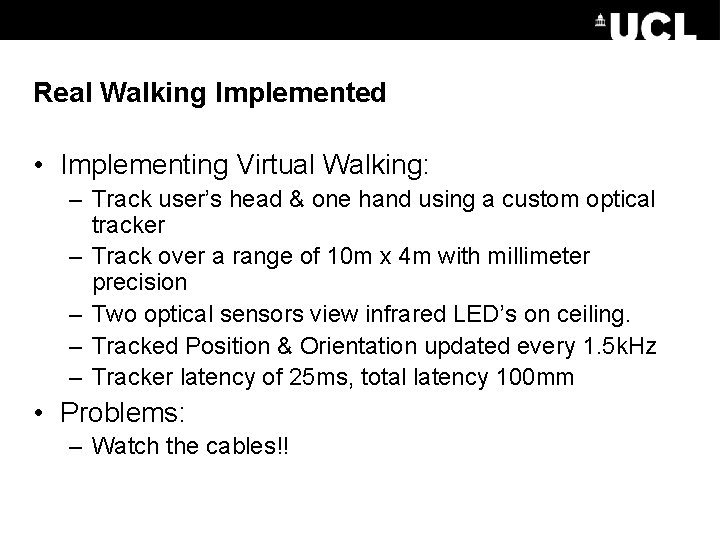 UCL

Real Walking Implemented

• Implementing Virtual Walking:
– Track user's head & one hand using a custom optical tracker
– Track over a range of 10m x 4m with millimeter precision
– Two optical sensors view infrared LED's on ceiling.
– Tracked Position & Orientation updated every 1.5kHz
– Tracker latency of 25ms, total latency 100mm
• Problems:
– Watch the cables!!